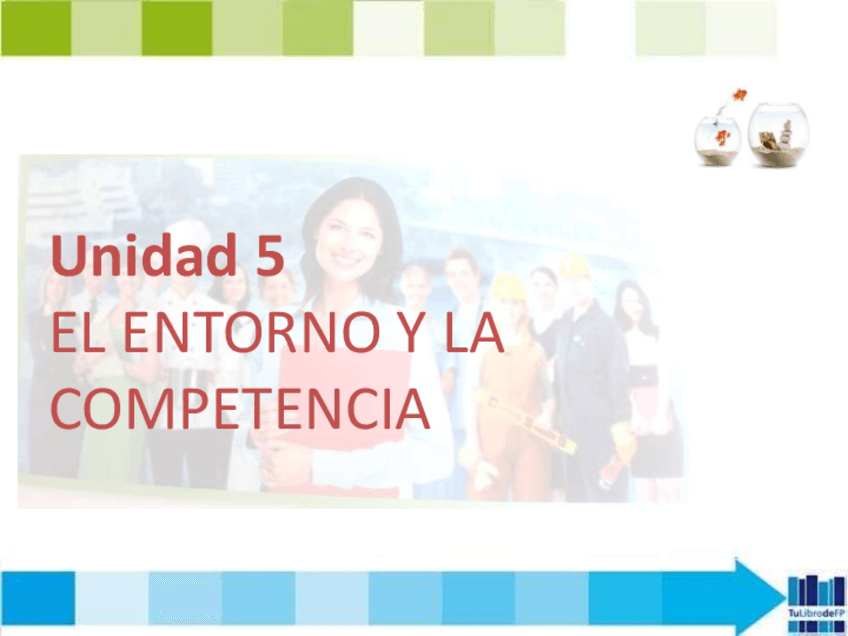 Unidad 5
EL ENTORNO Y LA COMPETENCIA

TuLibrodeFP